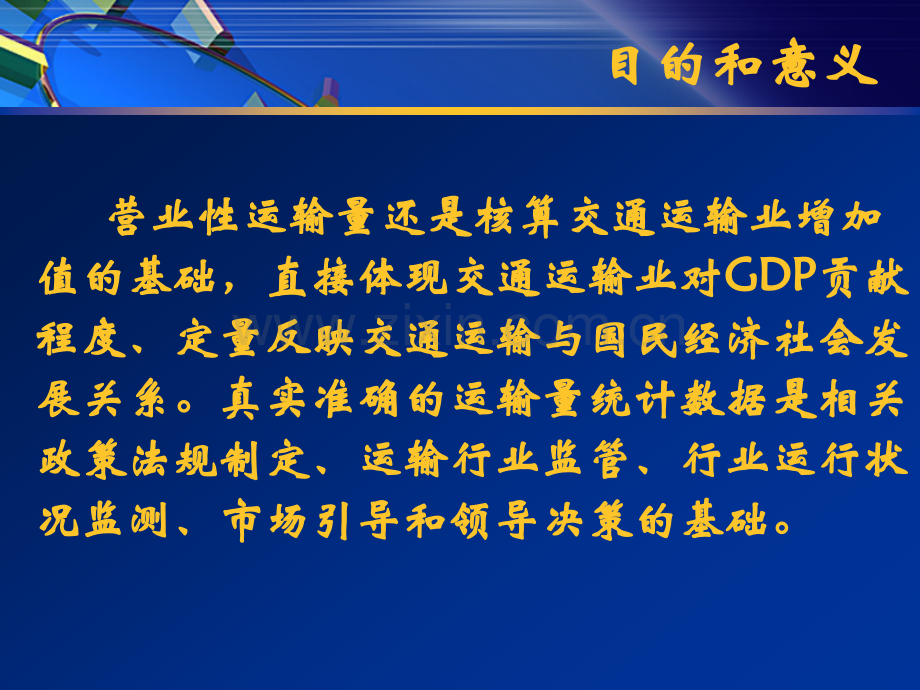 目的和意义

营业性运输量还是核算交通运输业增加值的基础，直接体现交通运输业对GDP贡献程度、定量反映交通运输与国民经济社会发展关系。真实准确的运输量统计数据是相关政策法规制定、运输行业监管、行业运行状况监测、市场引导和领导决策的基础。

www.zixin.com.cn